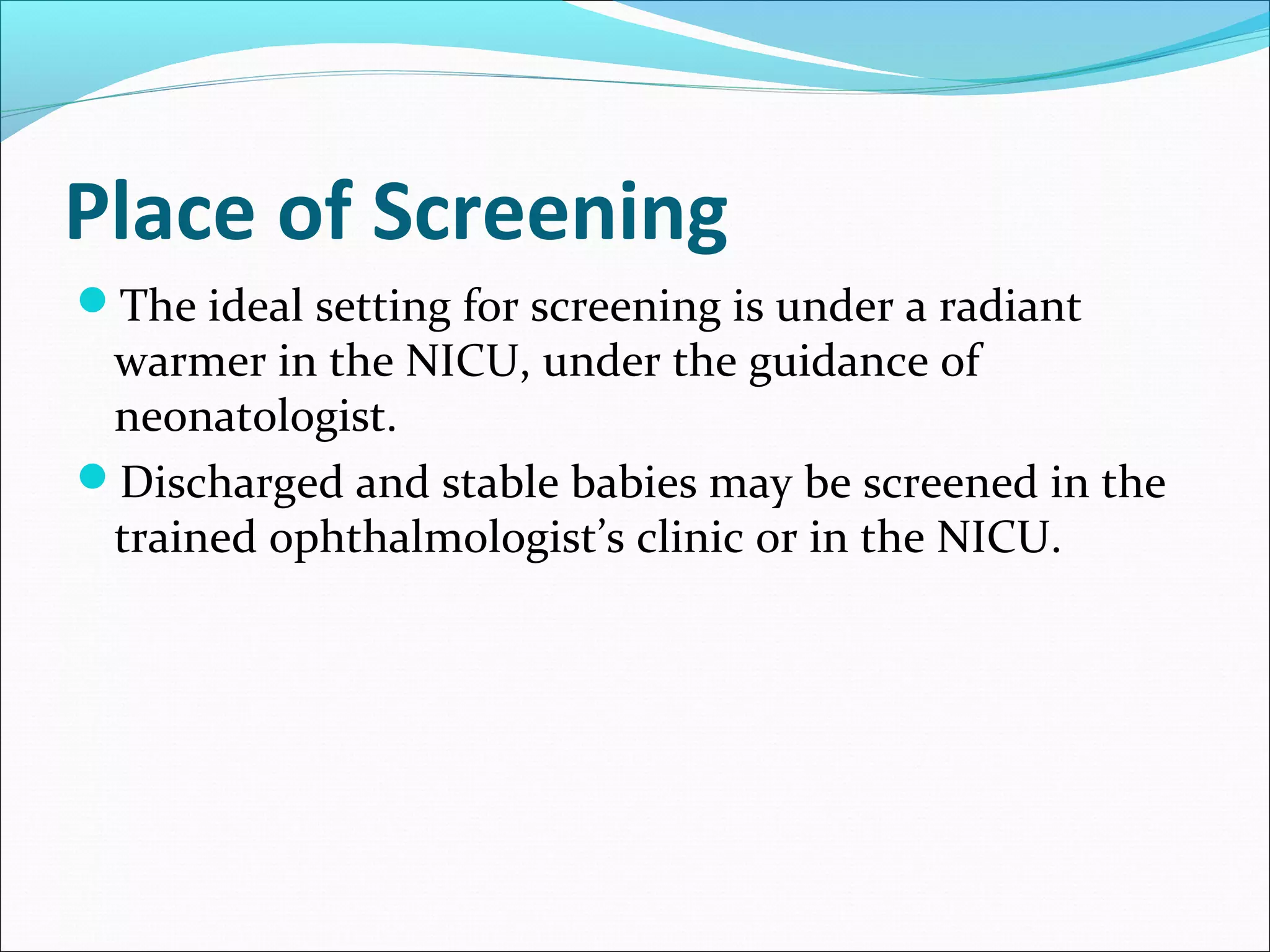 Place of Screening

- The ideal setting for screening is under a radiant warmer in the NICU, under the guidance of neonatologist.
- Discharged and stable babies may be screened in the trained ophthalmologist’s clinic or in the NICU.